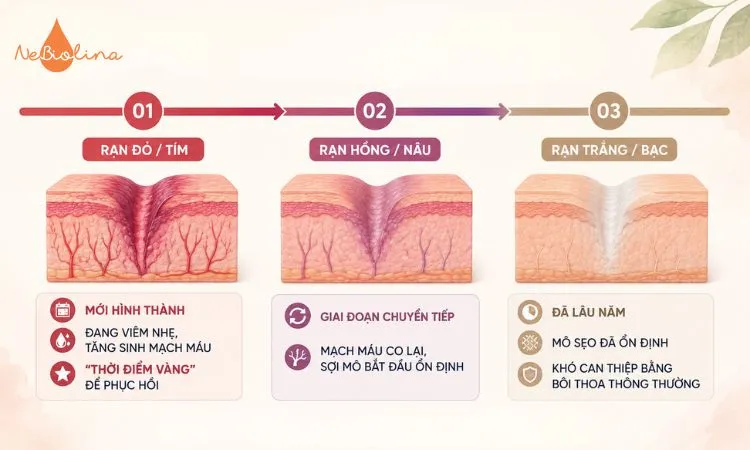 NeBiolina

01

RẠN ĐỎ / TÍM

MỚI HÌNH THÀNH

ĐANG VIÊM NHẸ, TĂNG SINH MẠCH MÁU

"THỜI ĐIỂM VÀNG" ĐỂ PHỤC HỒI

02

RẠN HỒNG / NÂU

GIAI ĐOẠN CHUYỂN TIẾP

MẠCH MÁU CO LẠI, SỢI MÔ BẮT ĐẦU ỔN ĐỊNH

03

RẠN TRẮNG / BẠC

ĐÃ LÂU NĂM

MÔ SẸO ĐÃ ỔN ĐỊNH

KHÓ CAN THIỆP BẰNG BÔI THOA THÔNG THƯỜNG